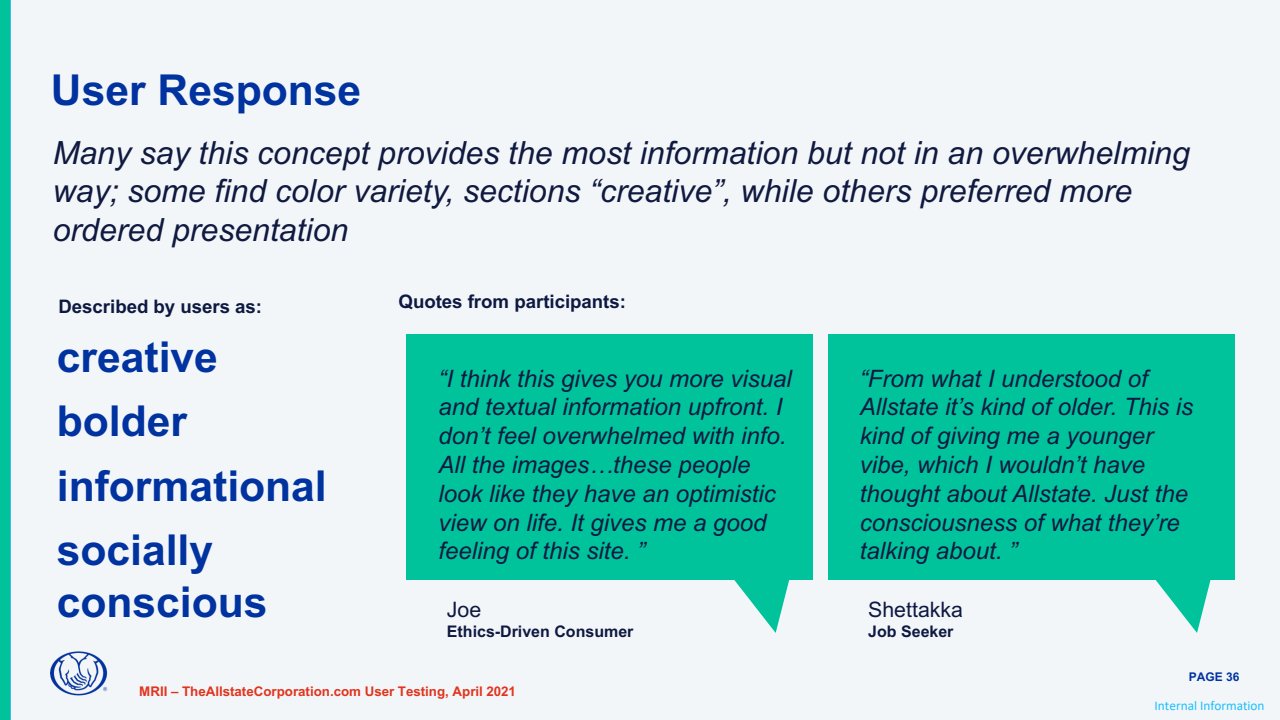 User Response

Many say this concept provides the most information but not in an overwhelming way; some find color variety, sections “creative”, while others preferred more ordered presentation

Described by users as:

creative

bolder

informational

socially conscious

Quotes from participants:

“I think this gives you more visual and textual information upfront. I don’t feel overwhelmed with info. All the images…these people look like they have an optimistic view on life. It gives me a good feeling of this site. ”

Joe
Ethics-Driven Consumer

“From what I understood of Allstate it’s kind of older. This is kind of giving me a younger vibe, which I wouldn’t have thought about Allstate. Just the consciousness of what they’re talking about. ”

Shettakka
Job Seeker

MRII – TheAllstateCorporation.com User Testing, April 2021

PAGE 36

Internal Information